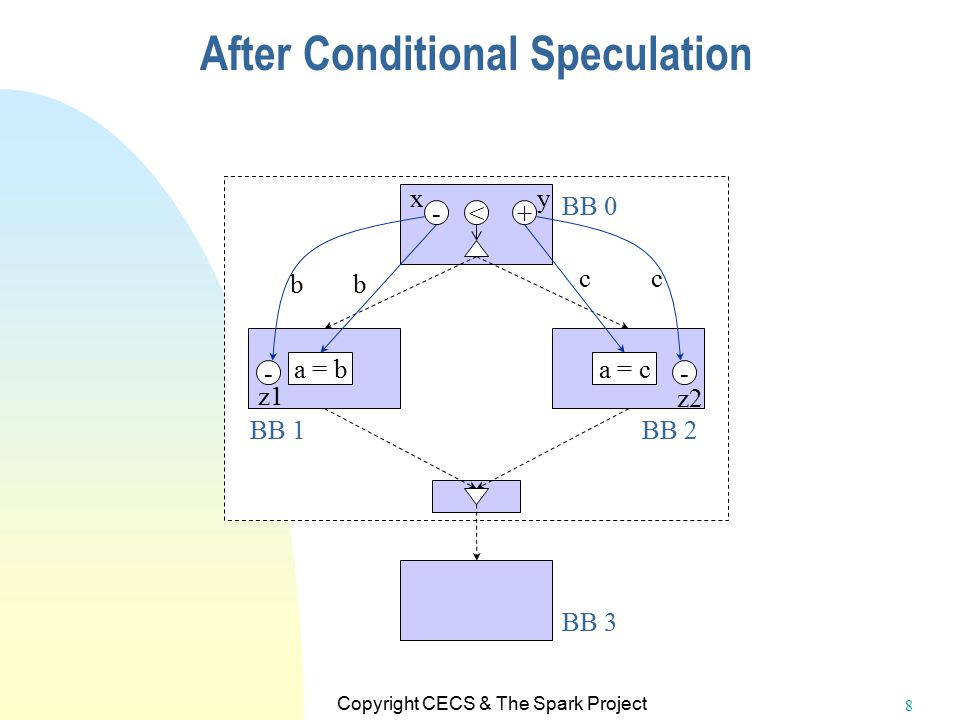 After Conditional Speculation

x - < + y BB 0

b b c c

- a = b

z1

a = c -

z2

BB 1

BB 2

BB 3

Copyright CECS & The Spark Project

8